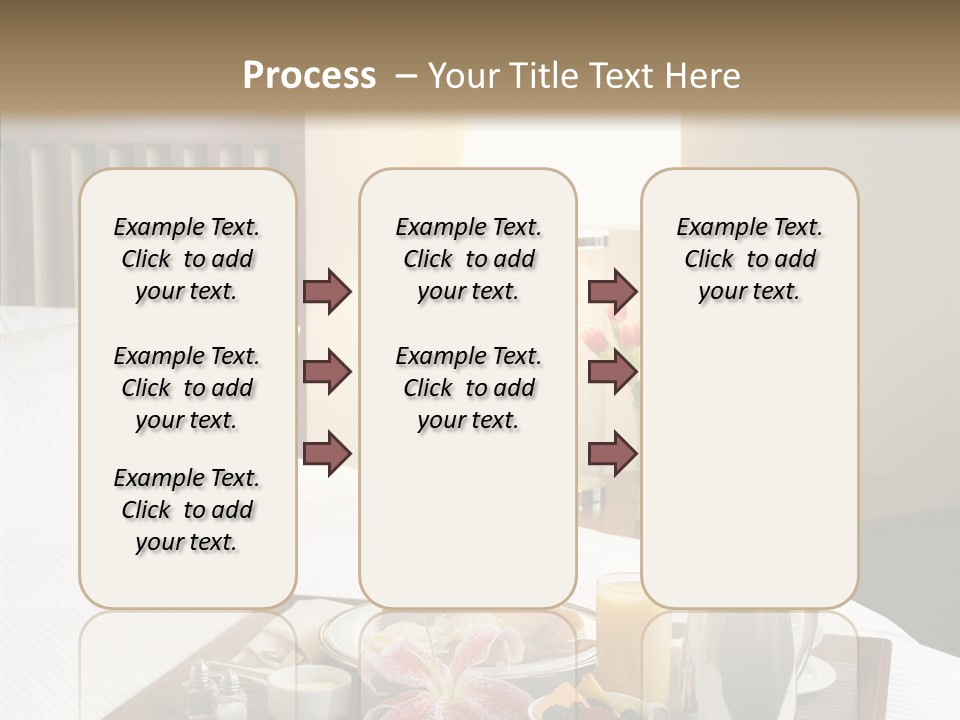 Process – Your Title Text Here

Example Text. Click to add your text.

Example Text. Click to add your text.

Example Text. Click to add your text.

Example Text. Click to add your text.

Example Text. Click to add your text.

Example Text. Click to add your text.